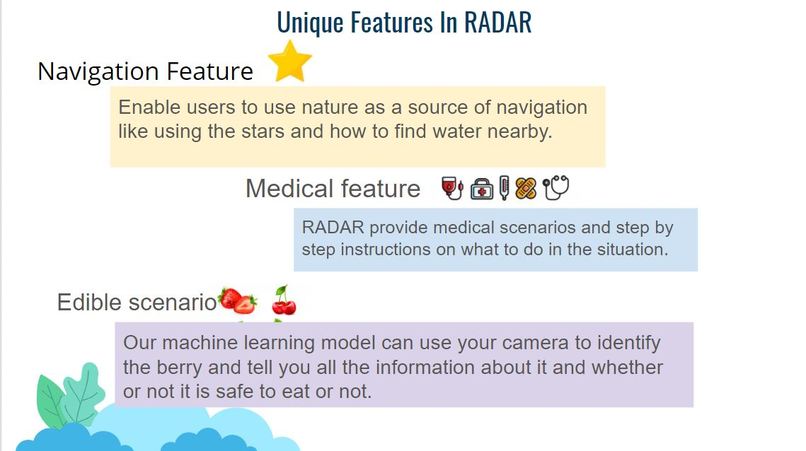 Unique Features In RADAR

Navigation Feature

Enable users to use nature as a source of navigation like using the stars and how to find water nearby.

Medical feature

RADAR provide medical scenarios and step by step instructions on what to do in the situation.

Edible scenario

Our machine learning model can use your camera to identify the berry and tell you all the information about it and whether or not it is safe to eat or not.